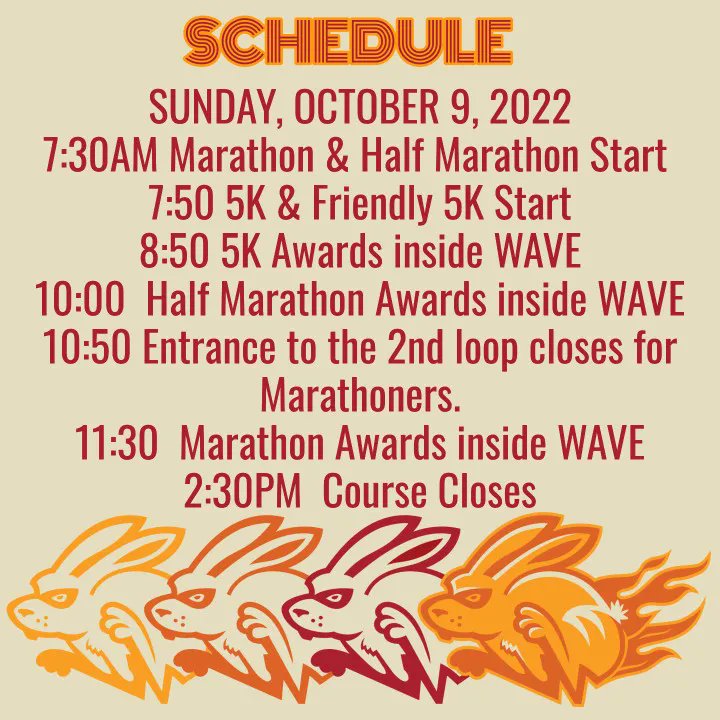 SCHEDULE

SUNDAY, OCTOBER 9, 2022
7:30AM Marathon & Half Marathon Start
7:50 5K & Friendly 5K Start
8:50 5K Awards inside WAVE
10:00 Half Marathon Awards inside WAVE
10:50 Entrance to the 2nd loop closes for Marathoners.
11:30 Marathon Awards inside WAVE
2:30PM Course Closes